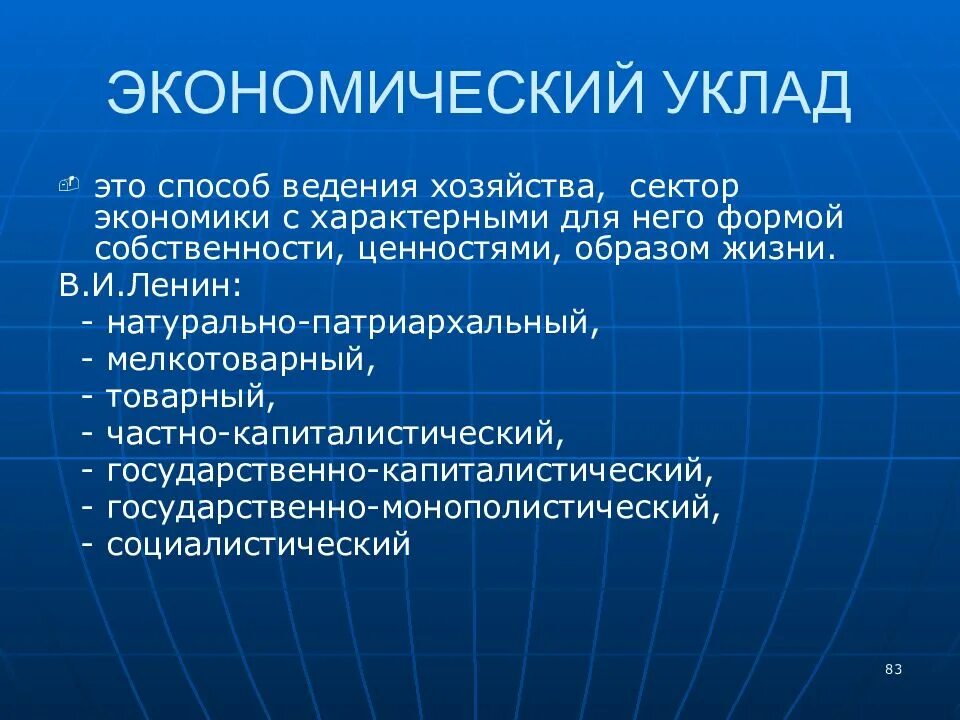 ЭКОНОМИЧЕСКИЙ УКЛАД

это способ ведения хозяйства, сектор экономики с характерными для него формой собственности, ценностями, образом жизни.

В.И.Ленин:
- натурально-патриархальный,
- мелкотоварный,
- товарный,
- частно-капиталистический,
- государственно-капиталистический,
- государственно-монополистический,
- социалистический

83